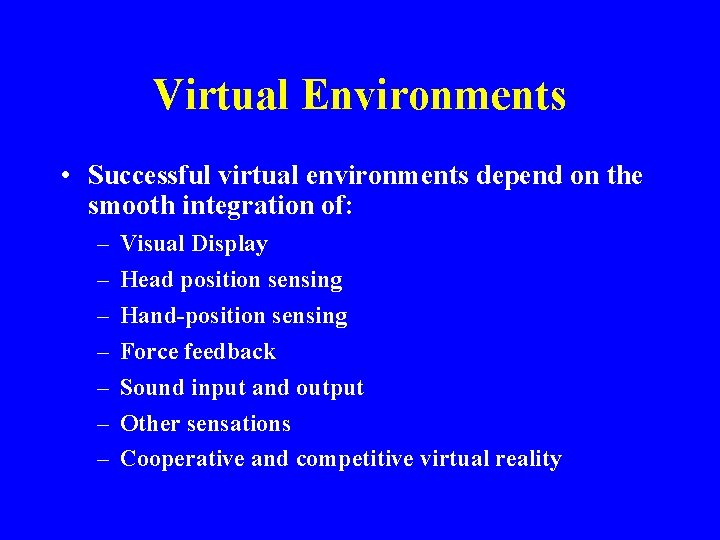 Virtual Environments

• Successful virtual environments depend on the smooth integration of:
– Visual Display
– Head position sensing
– Hand-position sensing
– Force feedback
– Sound input and output
– Other sensations
– Cooperative and competitive virtual reality